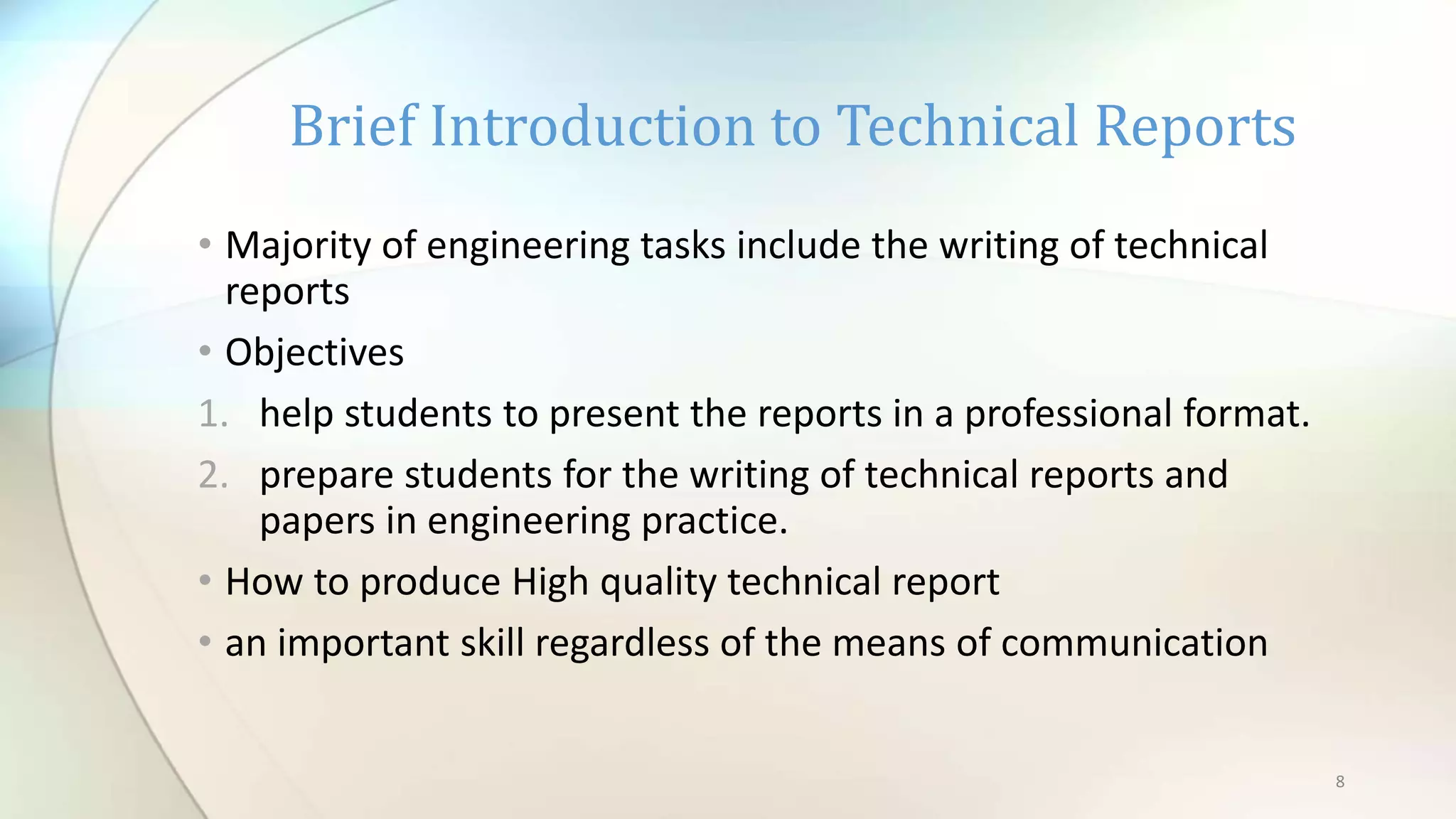 Brief Introduction to Technical Reports

• Majority of engineering tasks include the writing of technical reports
• Objectives
1. help students to present the reports in a professional format.
2. prepare students for the writing of technical reports and papers in engineering practice.
• How to produce High quality technical report
• an important skill regardless of the means of communication

8